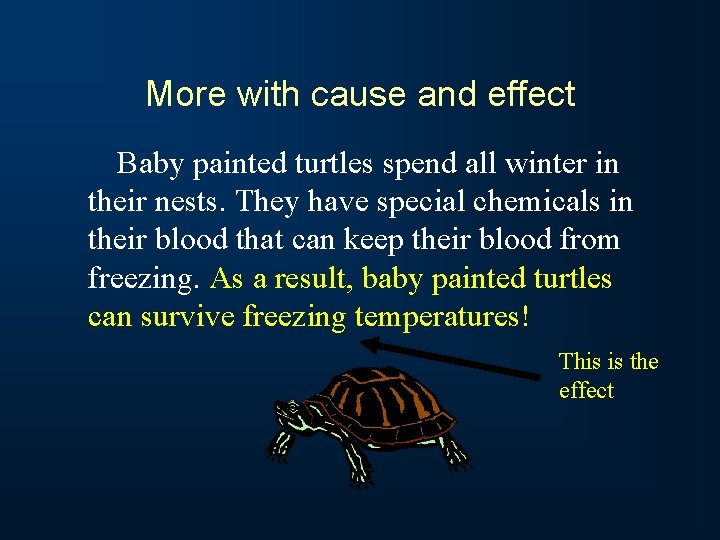 More with cause and effect

Baby painted turtles spend all winter in their nests. They have special chemicals in their blood that can keep their blood from freezing. As a result, baby painted turtles can survive freezing temperatures!

This is the effect